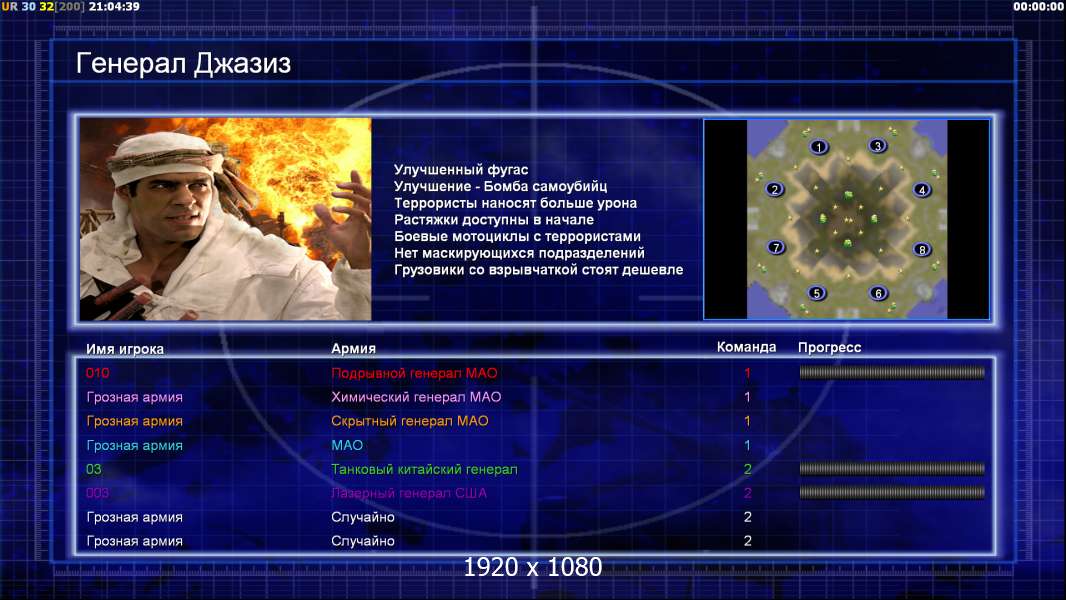 UR 30 32[200] 21:04:39

00:00:00

Генерал Джазиз

Улучшенный фугас
Улучшение - Бомба самоубийц
Террористы наносят больше урона
Растяжки доступны в начале
Боевые мотоциклы с террористами
Нет маскирующихся подразделений
Грузовики со взрывчаткой стоят дешевле

1 3 2 4 7 8 5 6

| Имя игрока | Армия | Команда | Прогресс |
|---|---|---|---|
| 010 | Подрывной генерал МАО | 1 | |
| Грозная армия | Химический генерал МАО | 1 | |
| Грозная армия | Скрытный генерал МАО | 1 | |
| Грозная армия | МАО | 1 | |
| 03 | Танковый китайский генерал | 2 | |
| 003 | Лазерный генерал США | 2 | |
| Грозная армия | Случайно | 2 | |
| Грозная армия | Случайно | 2 | |

1920 x 1080